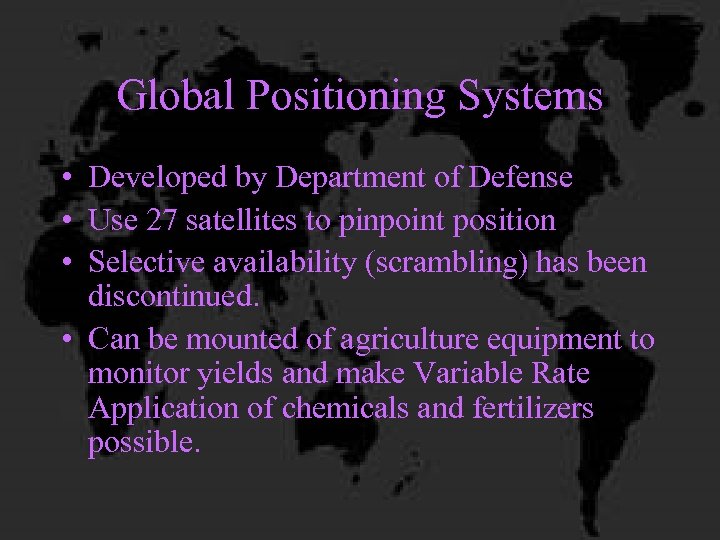 Global Positioning Systems

• Developed by Department of Defense
• Use 27 satellites to pinpoint position
• Selective availability (scrambling) has been discontinued.
• Can be mounted of agriculture equipment to monitor yields and make Variable Rate Application of chemicals and fertilizers possible.